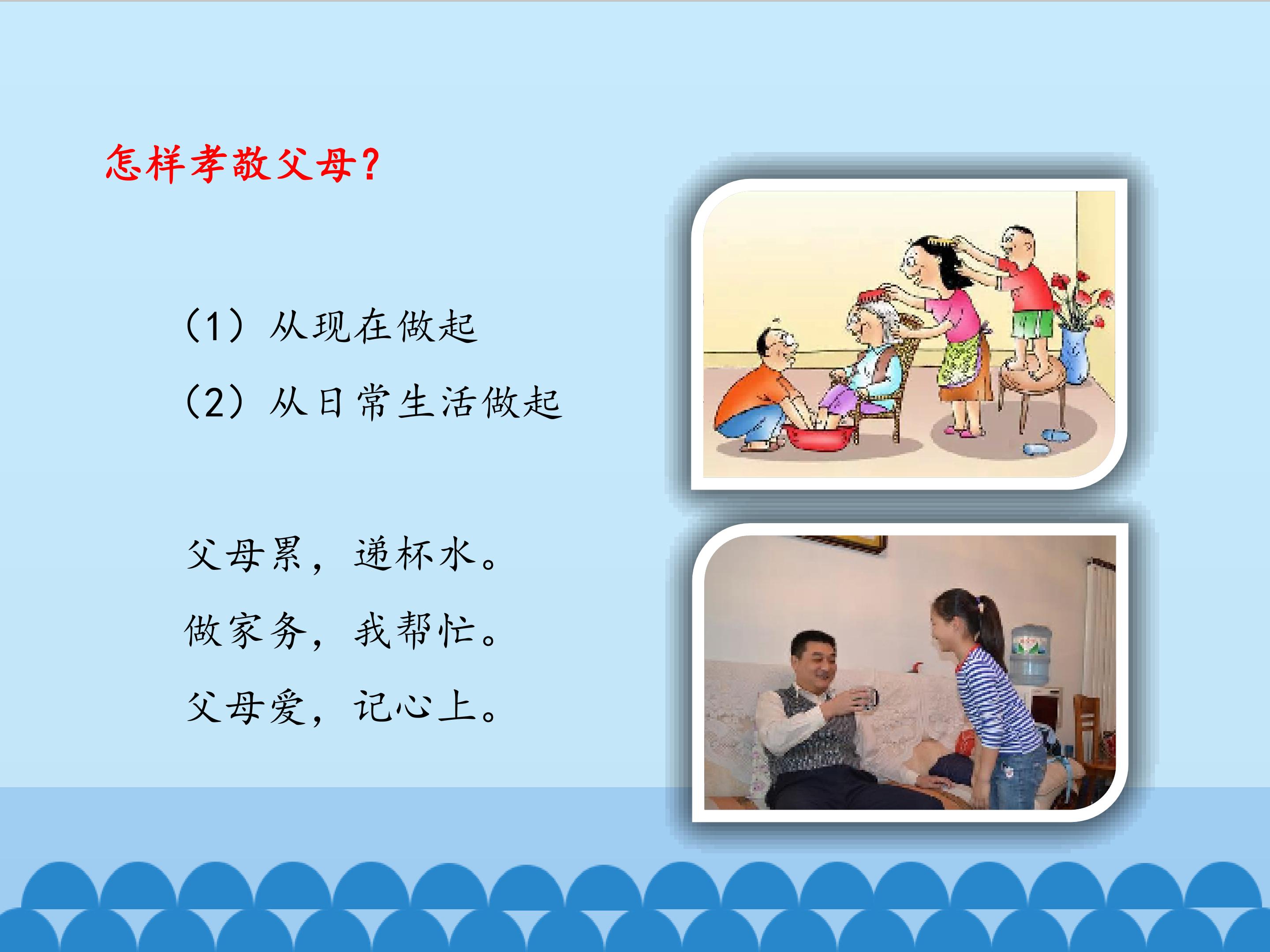 怎样孝敬父母？

（1）从现在做起
（2）从日常生活做起

父母累，递杯水。
做家务，我帮忙。
父母爱，记心上。